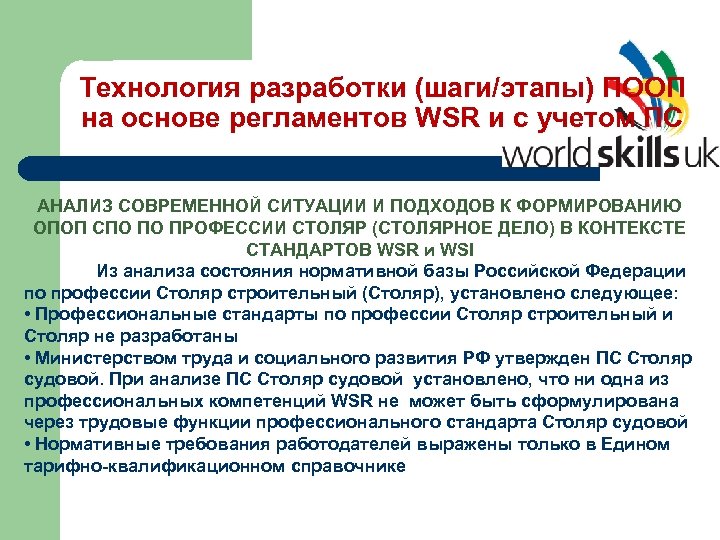 Технология разработки (шаги/этапы) ПООП на основе регламентов WSR и с учетом ПС

worldskills uk

АНАЛИЗ СОВРЕМЕННОЙ СИТУАЦИИ И ПОДХОДОВ К ФОРМИРОВАНИЮ ОПОП СПО ПО ПРОФЕССИИ СТОЛЯР (СТОЛЯРНОЕ ДЕЛО) В КОНТЕКСТЕ СТАНДАРТОВ WSR и WSI

Из анализа состояния нормативной базы Российской Федерации по профессии Столяр строительный (Столяр), установлено следующее:
• Профессиональные стандарты по профессии Столяр строительный и Столяр не разработаны
• Министерством труда и социального развития РФ утвержден ПС Столяр судовой. При анализе ПС Столяр судовой установлено, что ни одна из профессиональных компетенций WSR не может быть сформулирована через трудовые функции профессионального стандарта Столяр судовой
• Нормативные требования работодателей выражены только в Едином тарифно-квалификационном справочнике